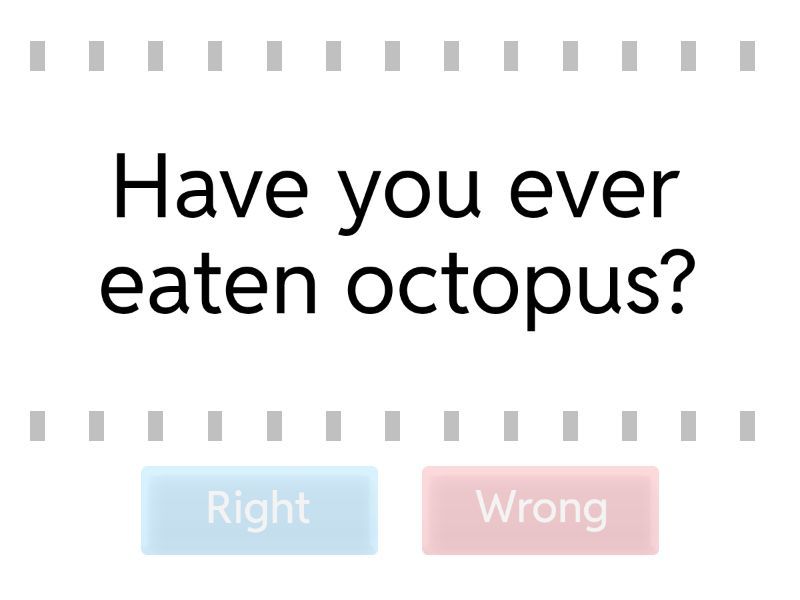 Have you ever eaten octopus?

Right

Wrong